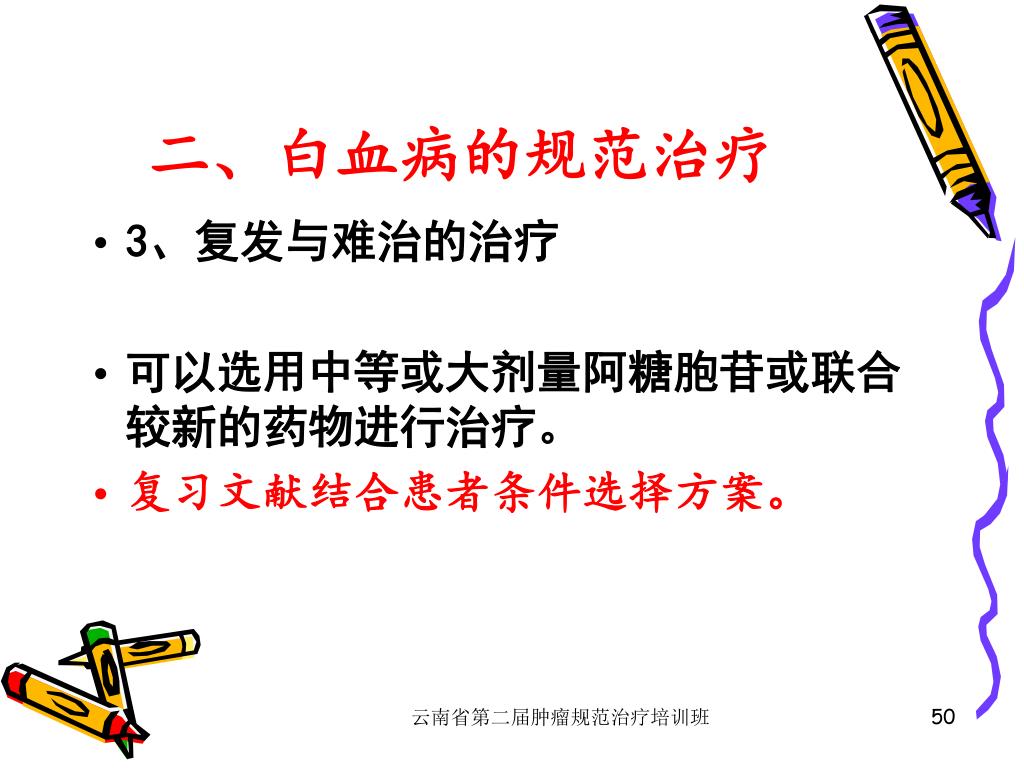 二、白血病的规范治疗

• 3、复发与难治的治疗

• 可以选用中等或大剂量阿糖胞苷或联合较新的药物进行治疗。

• 复习文献结合患者条件选择方案。

云南省第二届肿瘤规范治疗培训班

50